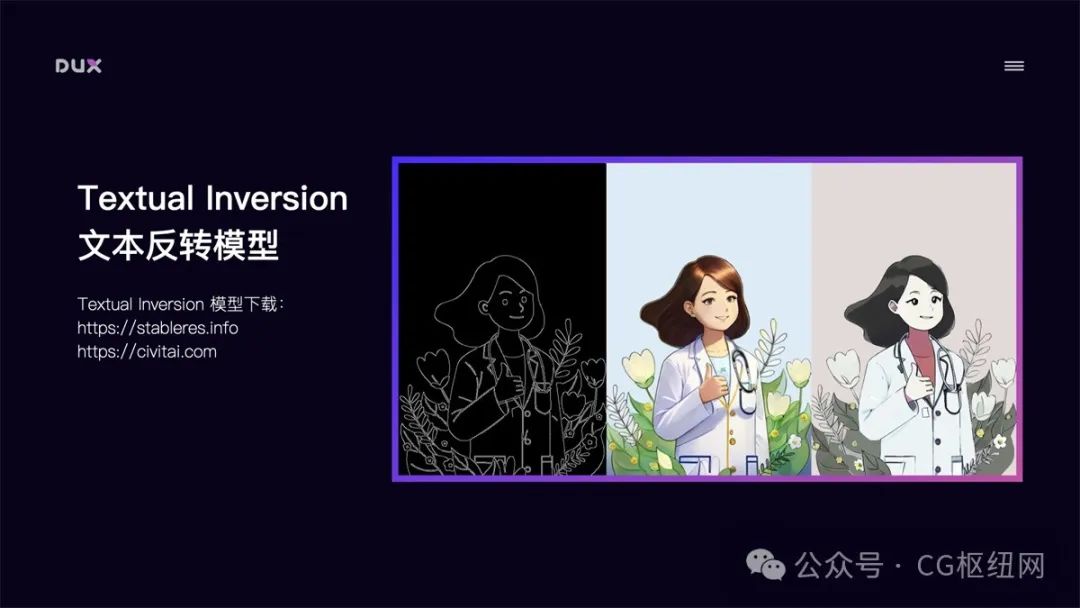 DUX

Textual Inversion
文本反转模型

Textual Inversion 模型下载：
https://stableres.info
https://civitai.com

公众号 · CG枢纽网